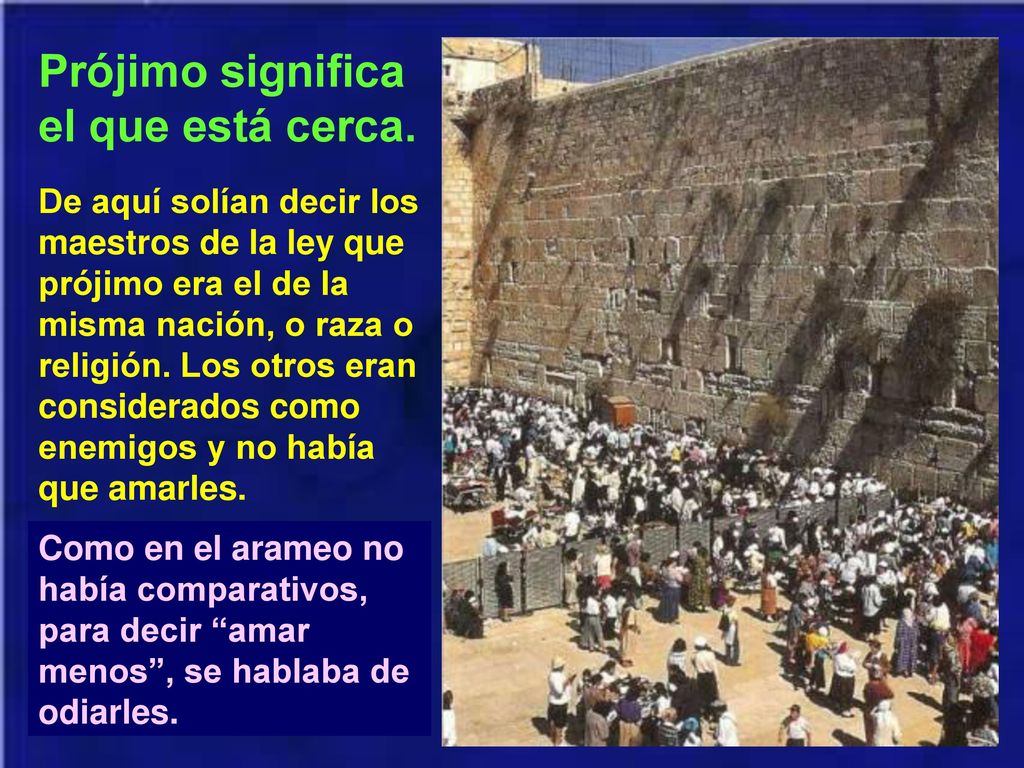 Prójimo significa el que está cerca.

De aquí solían decir los maestros de la ley que prójimo era el de la misma nación, o raza o religión. Los otros eran considerados como enemigos y no había que amarles.

Como en el arameo no había comparativos, para decir “amar menos”, se hablaba de odiarles.